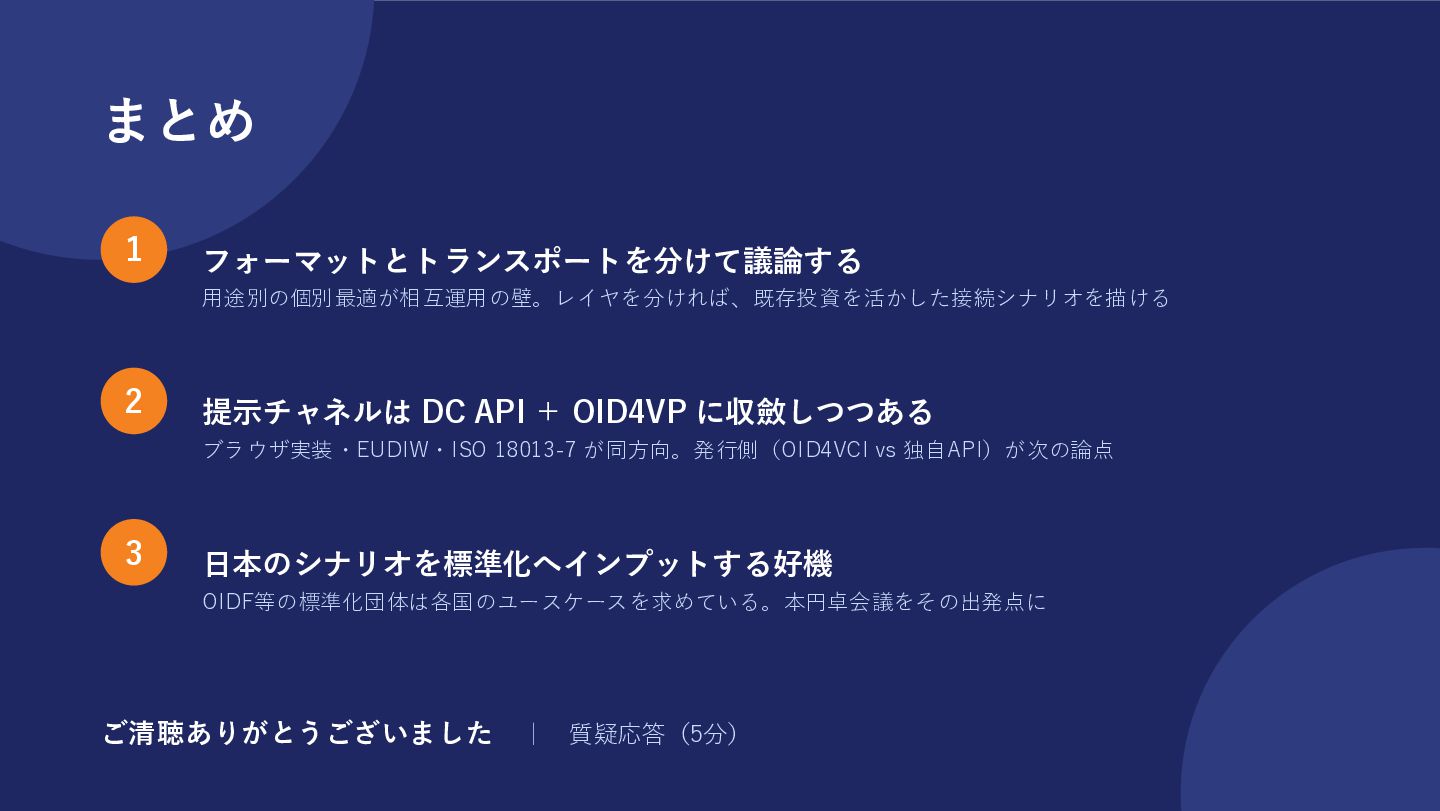 まとめ

1

フォーマットとトランスポートを分けて議論する

用途別の個別最適が相互運用の壁。レイヤを分ければ、既存投資を活かした接続シナリオを描ける

2

提示チャネルは DC API + OID4VP に収斂しつつある

ブラウザ実装・EUDIW・ISO 18013-7 が同方向。発行側（OID4VCI vs 独自API）が次の論点

3

日本のシナリオを標準化へインプットする好機

OIDF等の標準化団体は各国のユースケースを求めている。本円卓会議をその出発点に

ご清聴ありがとうございました ｜ 質疑応答（5分）